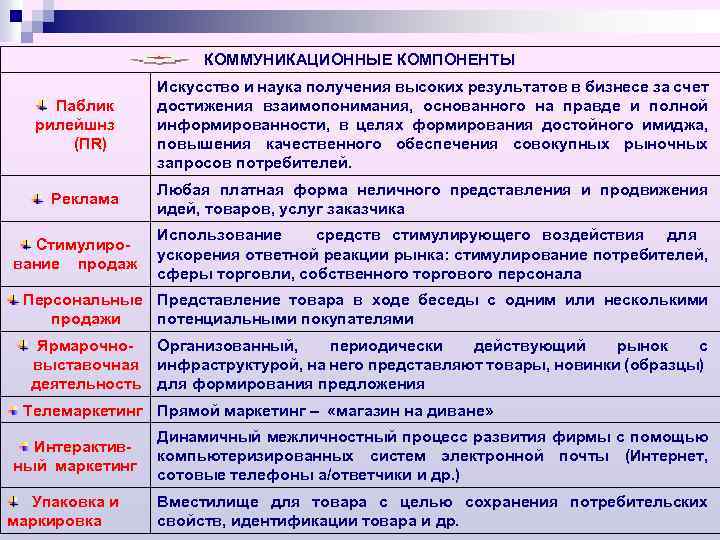 КОММУНИКАЦИОННЫЕ КОМПОНЕНТЫ

| | |
|---|---|
| Паблик рилейшнз (ПR) | Искусство и наука получения высоких результатов в бизнесе за счет достижения взаимопонимания, основанного на правде и полной информированности, в целях формирования достойного имиджа, повышения качественного обеспечения совокупных рыночных запросов потребителей. |
| Реклама | Любая платная форма неличного представления и продвижения идей, товаров, услуг заказчика |
| Стимулирование продаж | Использование средств стимулирующего воздействия для ускорения ответной реакции рынка: стимулирование потребителей, сферы торговли, собственного торгового персонала |
| Персональные продажи | Представление товара в ходе беседы с одним или несколькими потенциальными покупателями |
| Ярмарочно-выставочная деятельность | Организованный, периодически действующий рынок с инфраструктурой, на него представляют товары, новинки (образцы) для формирования предложения |
| Телемаркетинг | Прямой маркетинг – «магазин на диване» |
| Интерактивный маркетинг | Динамичный межличностный процесс развития фирмы с помощью компьютеризированных систем электронной почты (Интернет, сотовые телефоны а/ответчики и др.) |
| Упаковка и маркировка | Вместилище для товара с целью сохранения потребительских свойств, идентификации товара и др. |